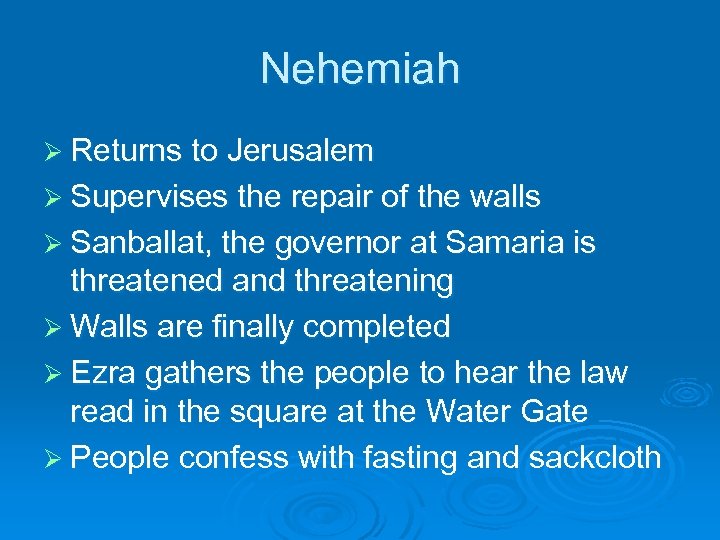 Nehemiah

➢ Returns to Jerusalem
➢ Supervises the repair of the walls
➢ Sanballat, the governor at Samaria is threatened and threatening
➢ Walls are finally completed
➢ Ezra gathers the people to hear the law read in the square at the Water Gate
➢ People confess with fasting and sackcloth